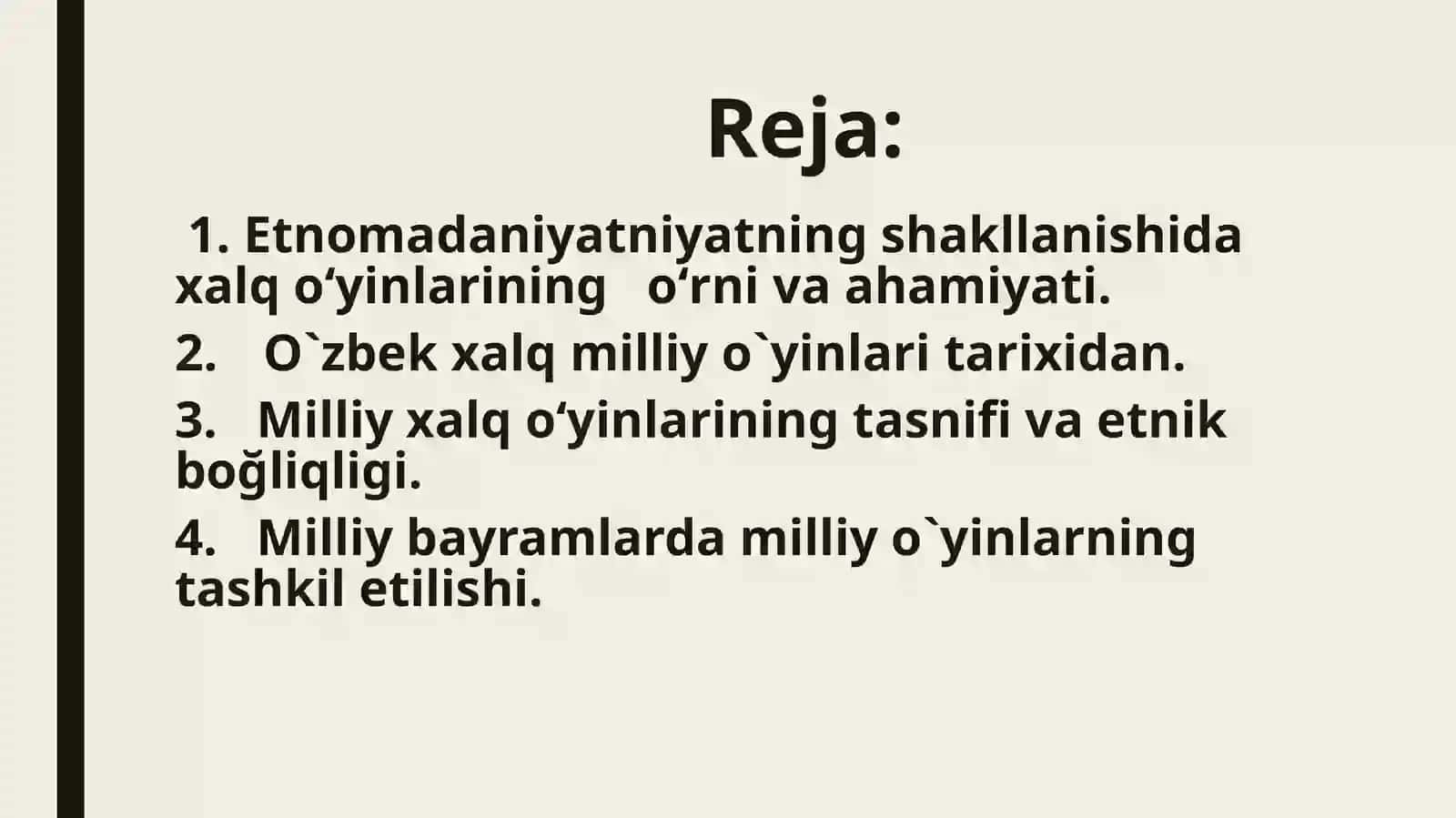 Reja:

1. Etnomadaniyatniyatning shakllanishida xalq o‘yinlarining o‘rni va ahamiyati.

2. O`zbek xalq milliy o`yinlari tarixidan.

3. Milliy xalq o‘yinlarining tasnifi va etnik boğliqligi.

4. Milliy bayramlarda milliy o`yinlarning tashkil etilishi.